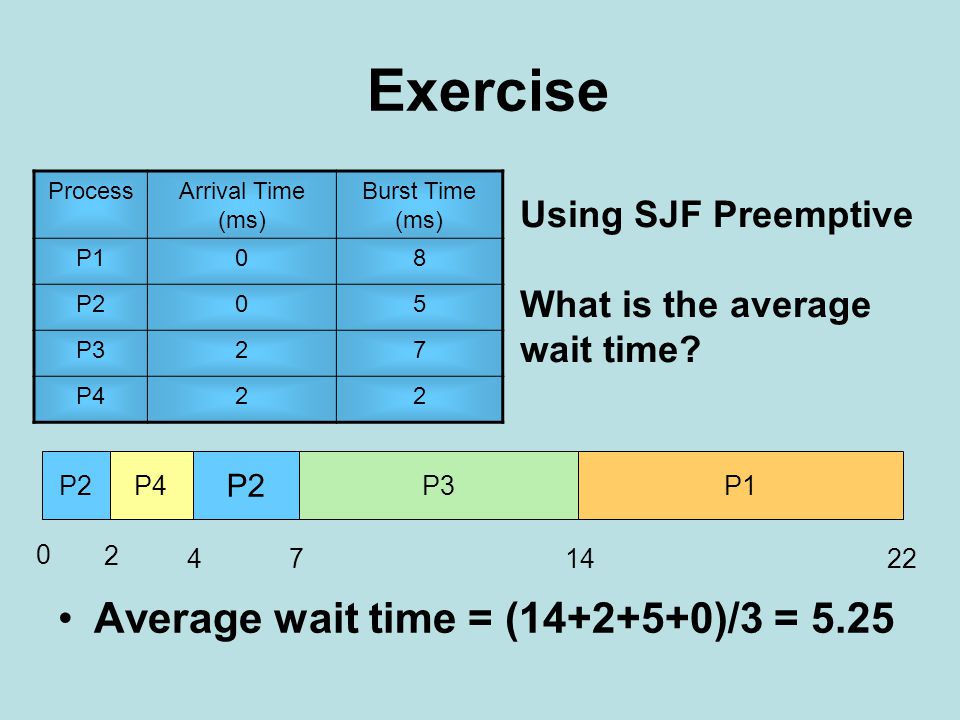 Exercise

| Process | Arrival Time (ms) | Burst Time (ms) |
|---|---|---|
| P1 | 0 | 8 |
| P2 | 0 | 5 |
| P3 | 2 | 7 |
| P4 | 2 | 2 |

Using SJF Preemptive

What is the average wait time?

P2 P4 P2 P3 P1

0 2 4 7 14 22

• Average wait time = (14+2+5+0)/3 = 5.25